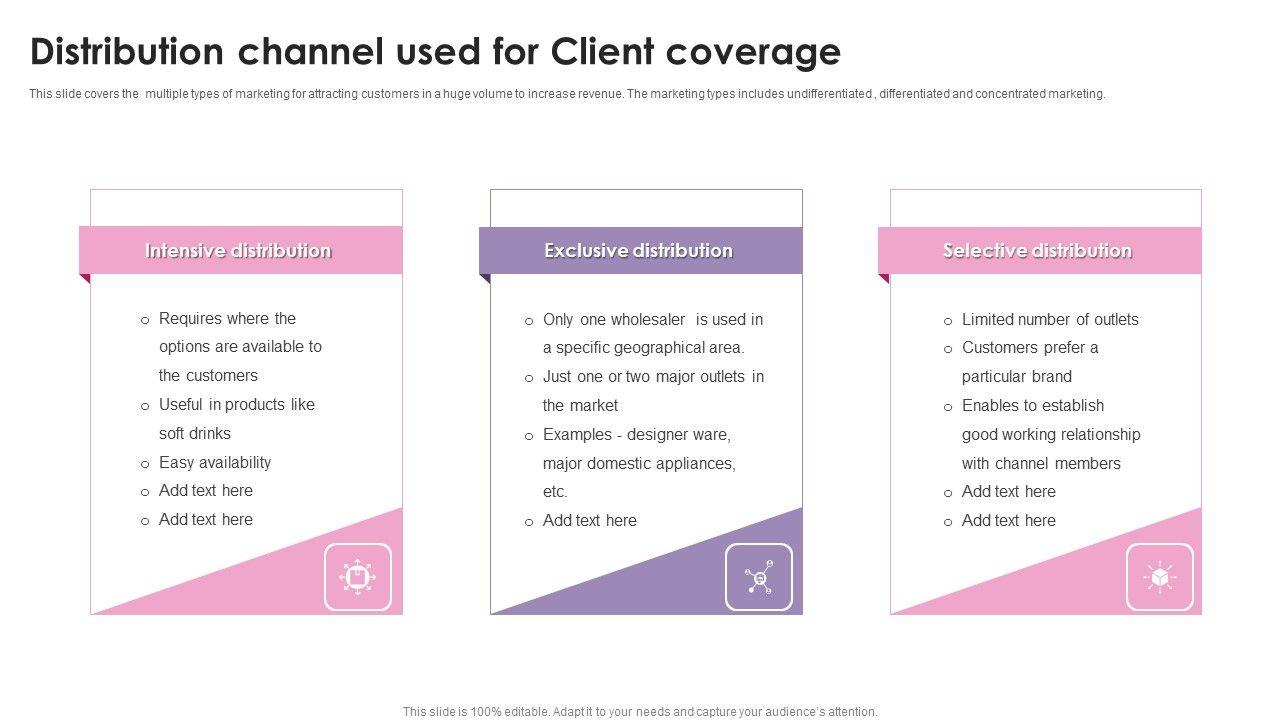 Distribution channel used for Client coverage

This slide covers the multiple types of marketing for attracting customers in a huge volume to increase revenue. The marketing types includes undifferentiated , differentiated and concentrated marketing.

Intensive distribution

o Requires where the options are available to the customers
o Useful in products like soft drinks
o Easy availability
o Add text here
o Add text here

Exclusive distribution

o Only one wholesaler is used in a specific geographical area.
o Just one or two major outlets in the market
o Examples - designer ware, major domestic appliances, etc.
o Add text here

Selective distribution

o Limited number of outlets
o Customers prefer a particular brand
o Enables to establish good working relationship with channel members
o Add text here
o Add text here

This slide is 100% editable. Adapt it to your needs and capture your audience's attention.